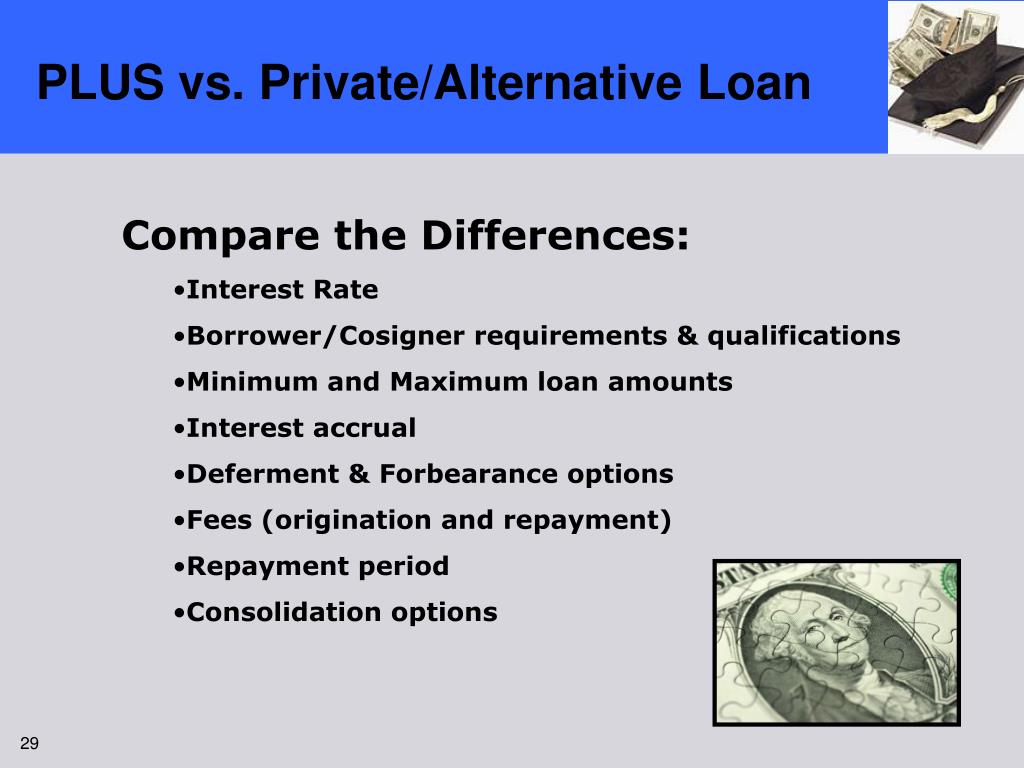 PLUS vs. Private/Alternative Loan

Compare the Differences:

•Interest Rate
•Borrower/Cosigner requirements & qualifications
•Minimum and Maximum loan amounts
•Interest accrual
•Deferment & Forbearance options
•Fees (origination and repayment)
•Repayment period
•Consolidation options

29